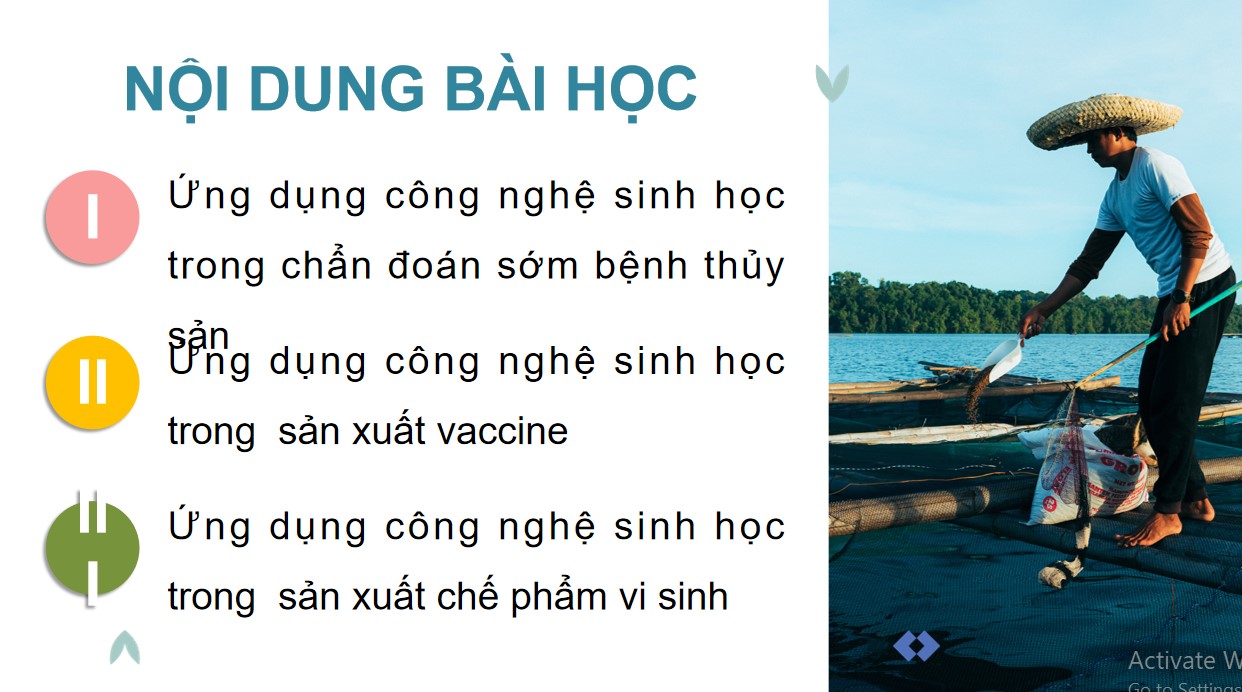 NỘI DUNG BÀI HỌC

I

Ứng dụng công nghệ sinh học trong chẩn đoán sớm bệnh thủy sản

II

Ứng dụng công nghệ sinh học trong sản xuất vaccine

III

Ứng dụng công nghệ sinh học trong sản xuất chế phẩm vi sinh

Activate W
Go to Settings